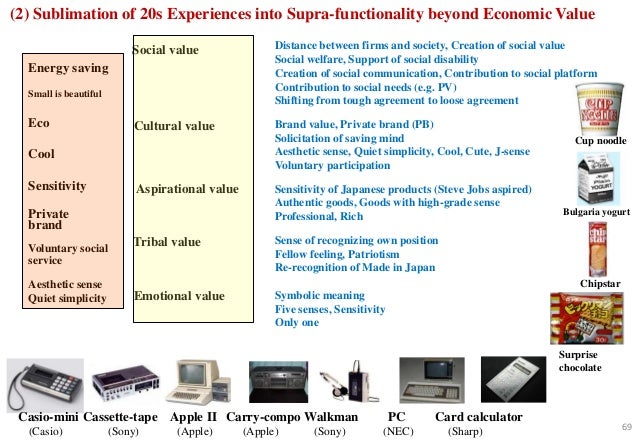 (2) Sublimation of 20s Experiences into Supra-functionality beyond Economic Value

Energy saving
Small is beautiful
Eco
Cool
Sensitivity
Private brand
Voluntary social service
Aesthetic sense
Quiet simplicity

Social value
Cultural value
Aspirational value
Tribal value
Emotional value

Distance between firms and society, Creation of social value
Social welfare, Support of social disability
Creation of social communication, Contribution to social platform
Contribution to social needs (e.g. PV)
Shifting from tough agreement to loose agreement

Brand value, Private brand (PB)
Solicitation of saving mind
Aesthetic sense, Quiet simplicity, Cool, Cute, J-sense
Voluntary participation

Sensitivity of Japanese products (Steve Jobs aspired)
Authentic goods, Goods with high-grade sense
Professional, Rich

Sense of recognizing own position
Fellow feeling, Patriotism
Re-recognition of Made in Japan

Symbolic meaning
Five senses, Sensitivity
Only one

CUP NOODLE
Cup noodle
YOGURT
Bulgaria yogurt
chip star
Chipstar
Surprise chocolate

Casio-mini (Casio)
Cassette-tape (Sony)
Apple II (Apple)
Carry-compo (Apple)
Walkman (Sony)
PC (NEC)
Card calculator (Sharp)

69